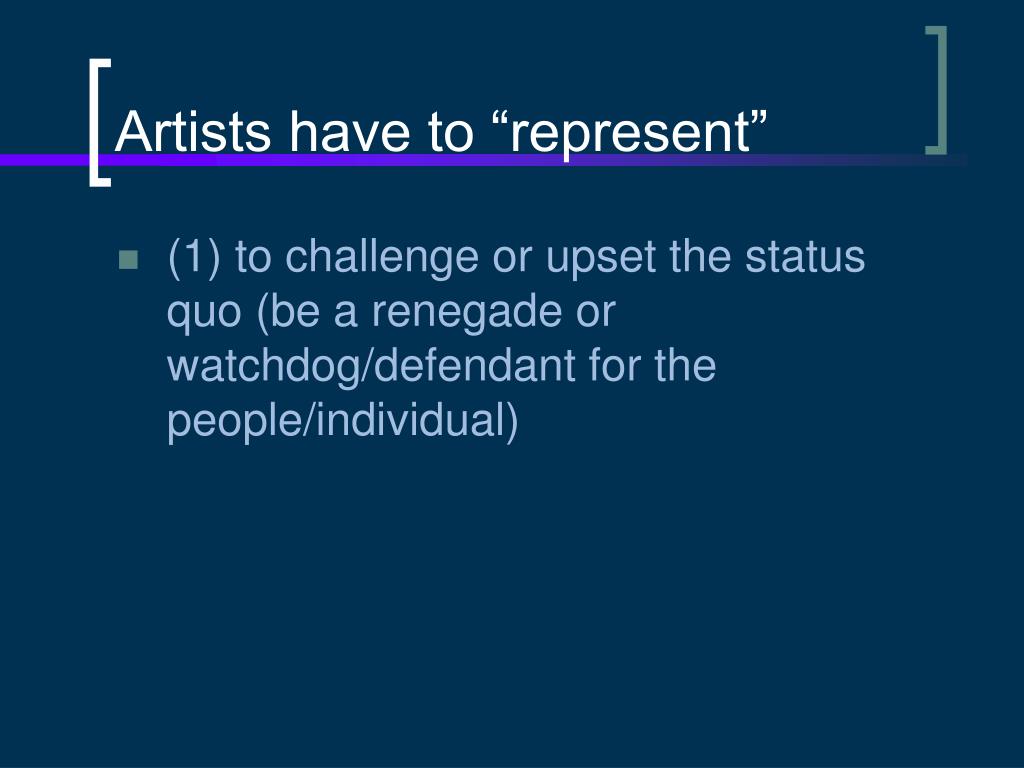 Artists have to “represent”

(1) to challenge or upset the status quo (be a renegade or watchdog/defendant for the people/individual)